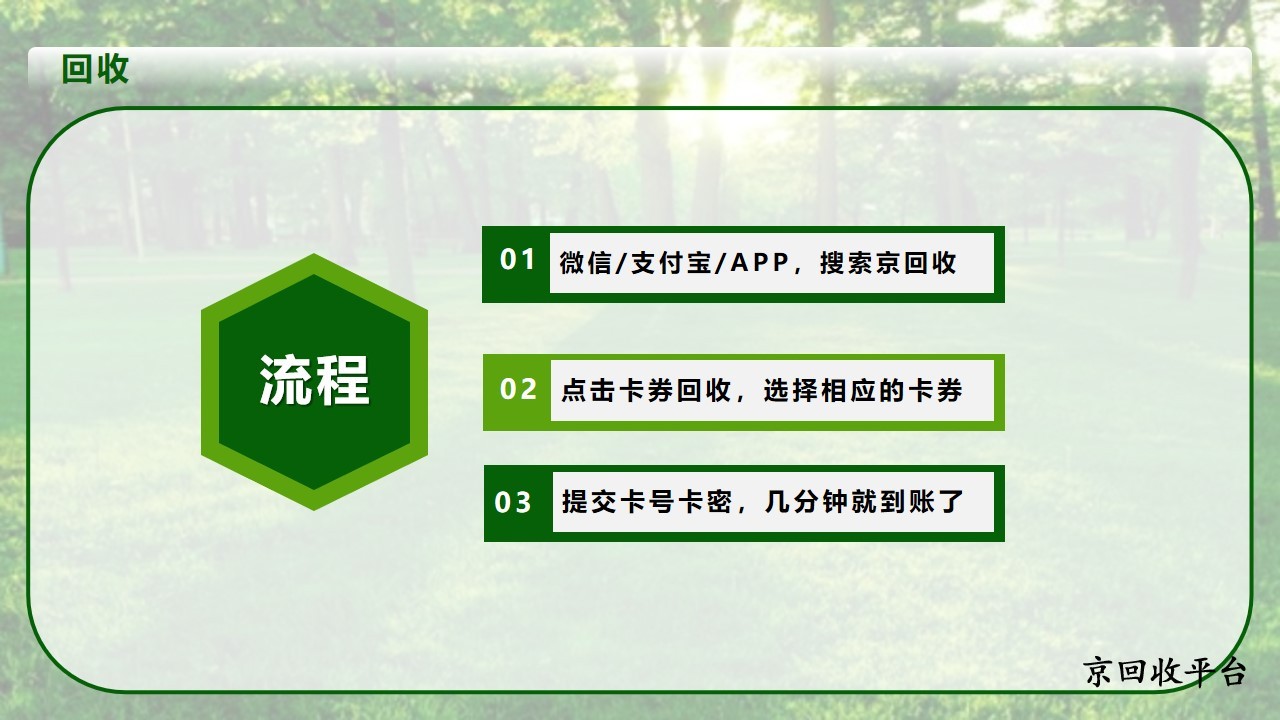 回收

流程

01 微信/支付宝/APP，搜索京回收

02 点击卡券回收，选择相应的卡券

03 提交卡号卡密，几分钟就到账了

京回收平台